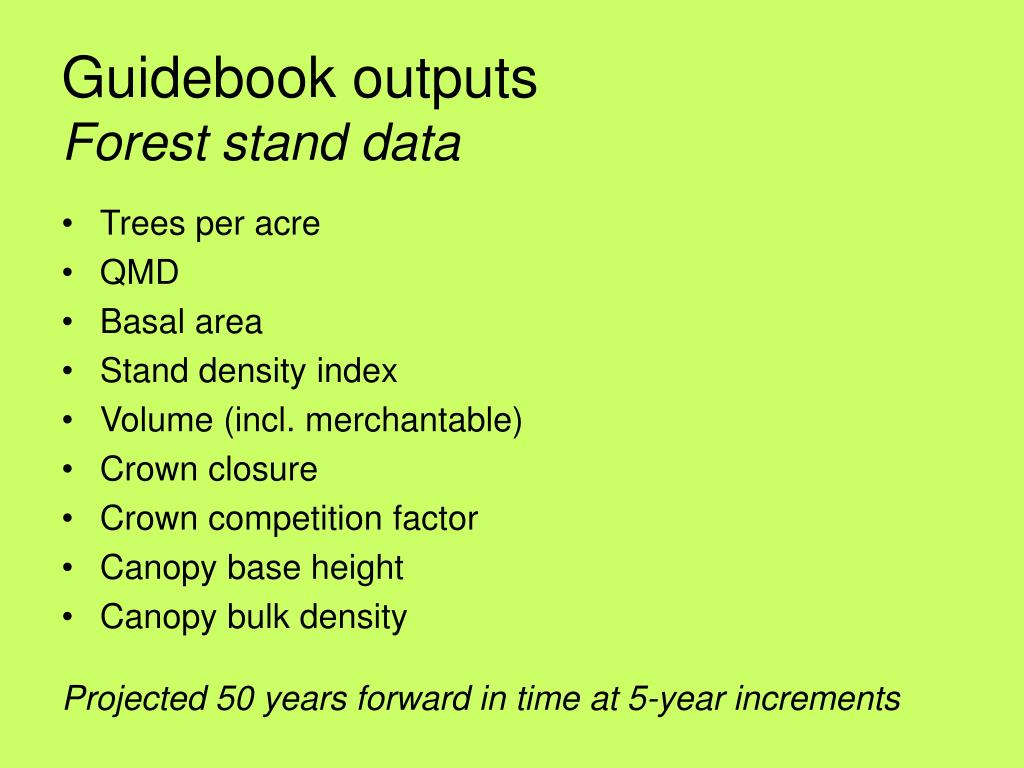 Guidebook outputs
Forest stand data

• Trees per acre
• QMD
• Basal area
• Stand density index
• Volume (incl. merchantable)
• Crown closure
• Crown competition factor
• Canopy base height
• Canopy bulk density

Projected 50 years forward in time at 5-year increments